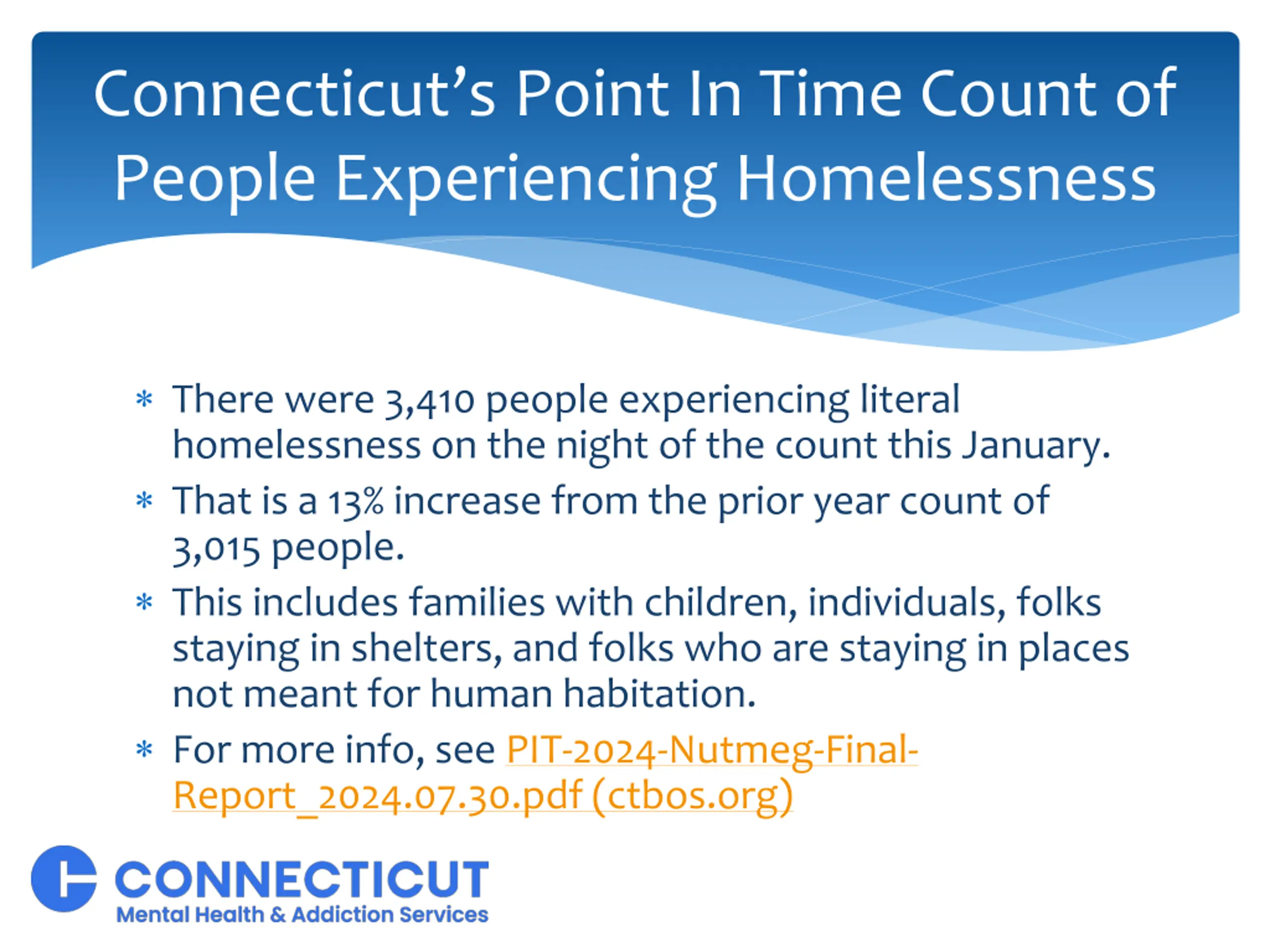 Connecticut's Point In Time Count of People Experiencing Homelessness

* There were 3,410 people experiencing literal homelessness on the night of the count this January.
* That is a 13% increase from the prior year count of 3,015 people.
* This includes families with children, individuals, folks staying in shelters, and folks who are staying in places not meant for human habitation.
* For more info, see PIT-2024-Nutmeg-Final-Report_2024.07.30.pdf (ctbos.org)

CONNECTICUT
Mental Health & Addiction Services